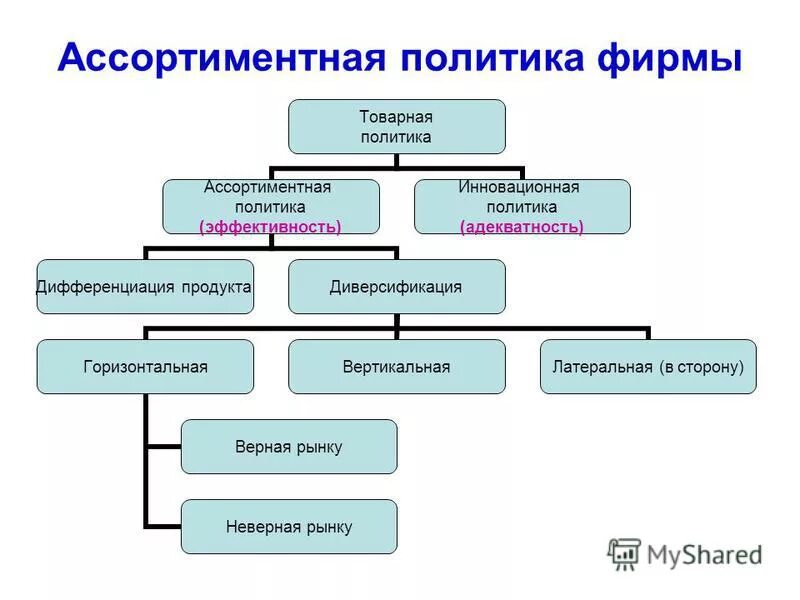 Ассортиментная политика фирмы

Товарная политика

Ассортиментная политика (эффективность)

Инновационная политика (адекватность)

Дифференциация продукта

Диверсификация

Горизонтальная

Вертикальная

Латеральная (в сторону)

Верная рынку

Неверная рынку

MyShared